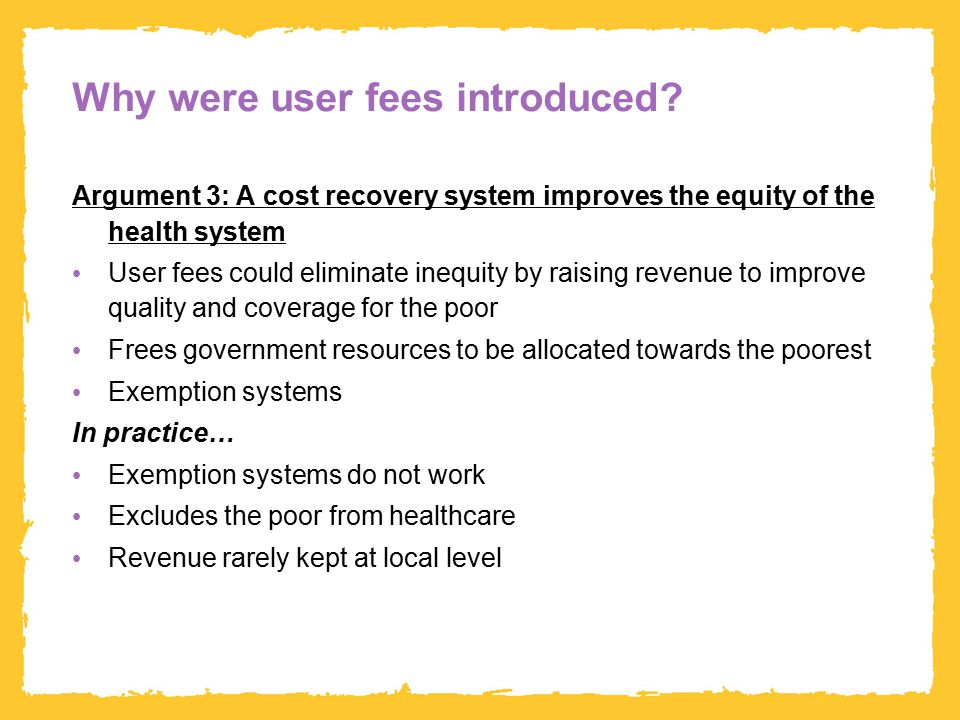 Why were user fees introduced?

Argument 3: A cost recovery system improves the equity of the health system

• User fees could eliminate inequity by raising revenue to improve quality and coverage for the poor
• Frees government resources to be allocated towards the poorest
• Exemption systems

In practice…

• Exemption systems do not work
• Excludes the poor from healthcare
• Revenue rarely kept at local level